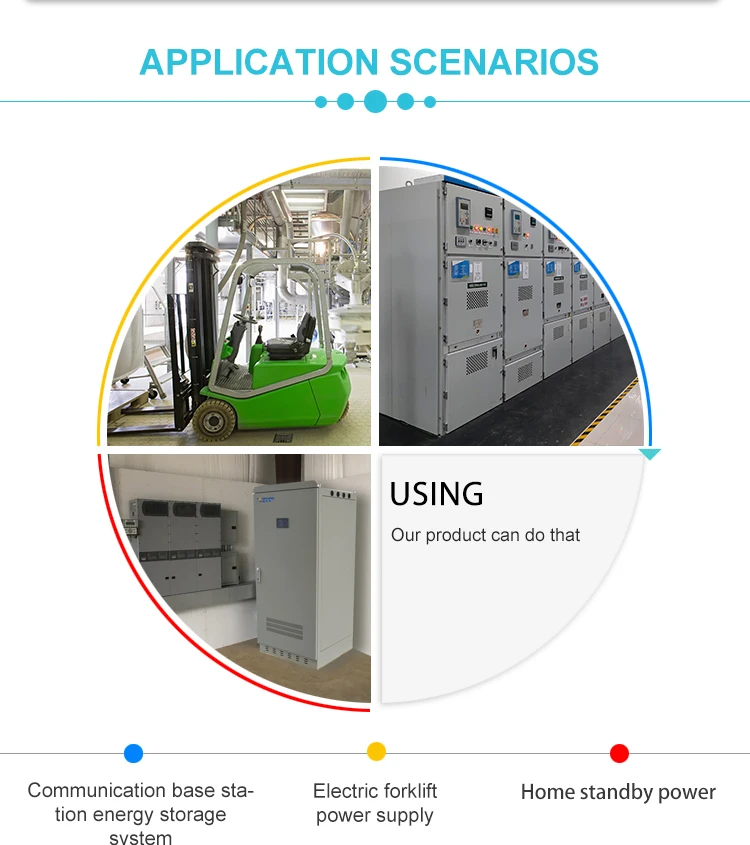 APPLICATION SCENARIOS

USING

Our product can do that

Communication base station energy storage system

Electric forklift power supply

Home standby power